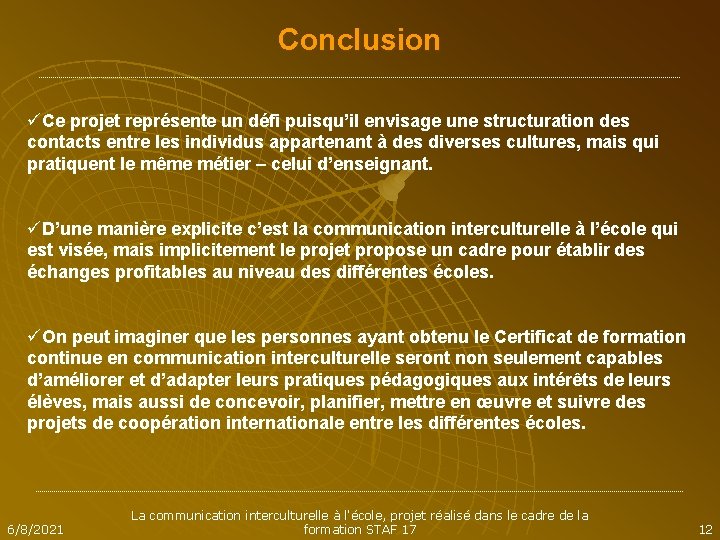 Conclusion

✓Ce projet représente un défi puisqu'il envisage une structuration des contacts entre les individus appartenant à des diverses cultures, mais qui pratiquent le même métier – celui d'enseignant.

✓D'une manière explicite c'est la communication interculturelle à l'école qui est visée, mais implicitement le projet propose un cadre pour établir des échanges profitables au niveau des différentes écoles.

✓On peut imaginer que les personnes ayant obtenu le Certificat de formation continue en communication interculturelle seront non seulement capables d'améliorer et d'adapter leurs pratiques pédagogiques aux intérêts de leurs élèves, mais aussi de concevoir, planifier, mettre en œuvre et suivre des projets de coopération internationale entre les différentes écoles.

6/8/2021

La communication interculturelle à l'école, projet réalisé dans le cadre de la formation STAF 17

12